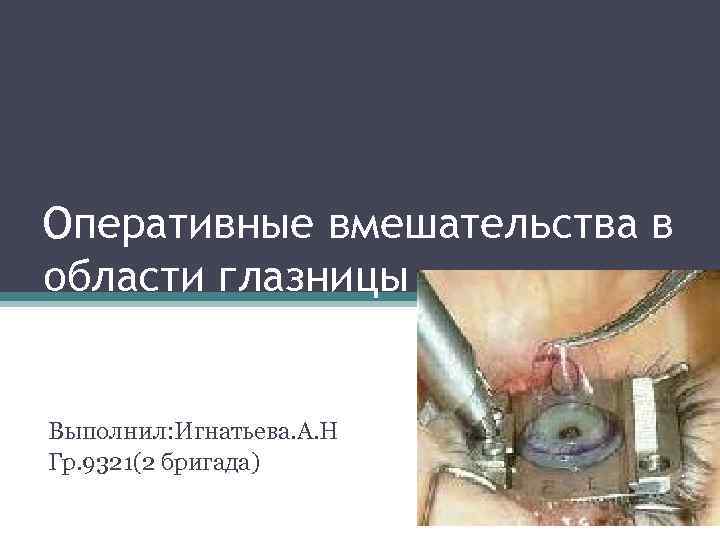 Оперативные вмешательства в области глазницы

Выполнил:Игнатьева.А.Н
Гр.9321(2 бригада)